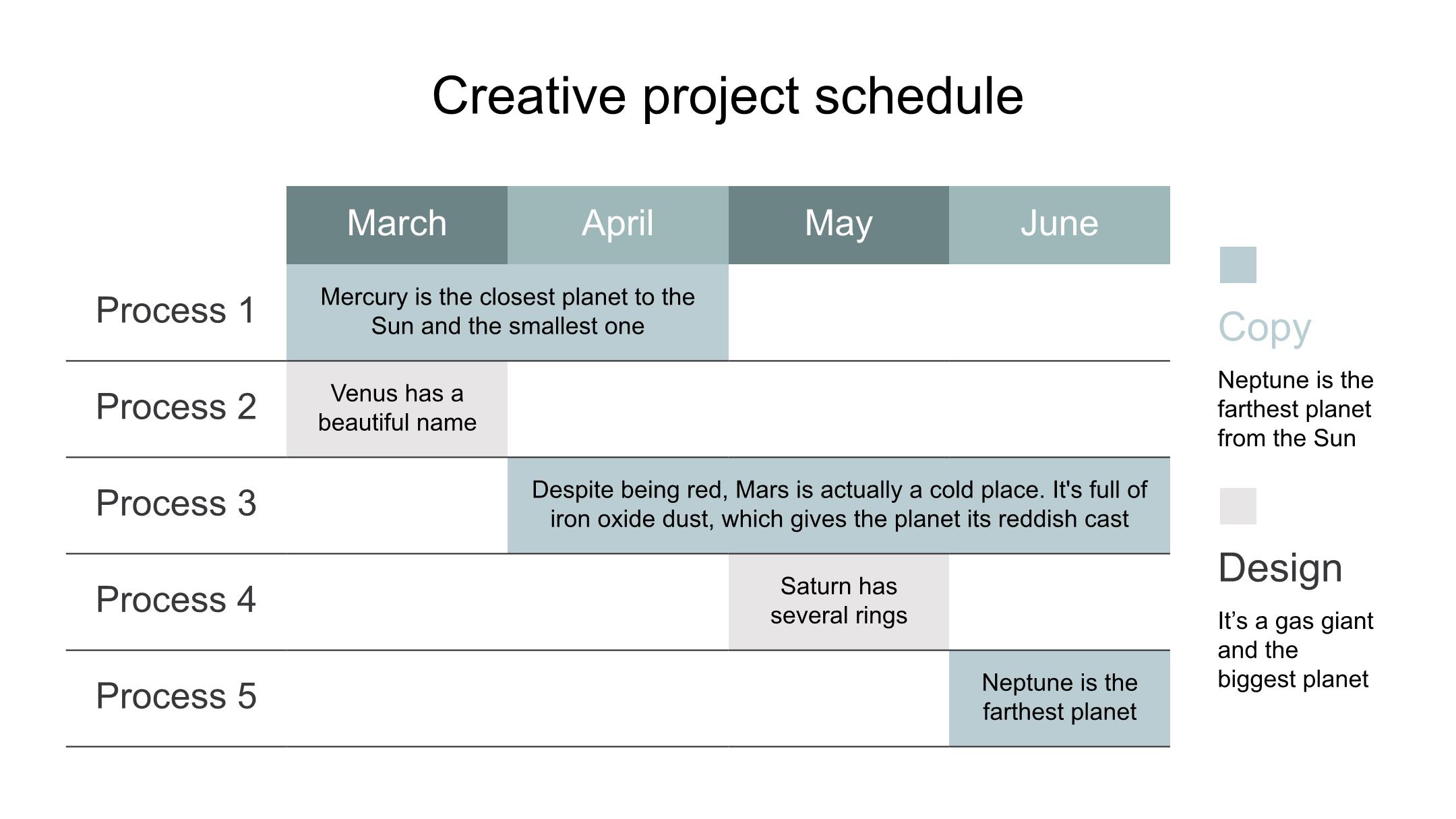 Creative project schedule

| | March | April | May | June |
|---|---|---|---|---|
| Process 1 | Mercury is the closest planet to the Sun and the smallest one | | | |
| Process 2 | Venus has a beautiful name | | | |
| Process 3 | | Despite being red, Mars is actually a cold place. It's full of iron oxide dust, which gives the planet its reddish cast | | |
| Process 4 | | | Saturn has several rings | |
| Process 5 | | | | Neptune is the farthest planet |

Copy

Neptune is the farthest planet from the Sun

Design

It’s a gas giant and the biggest planet